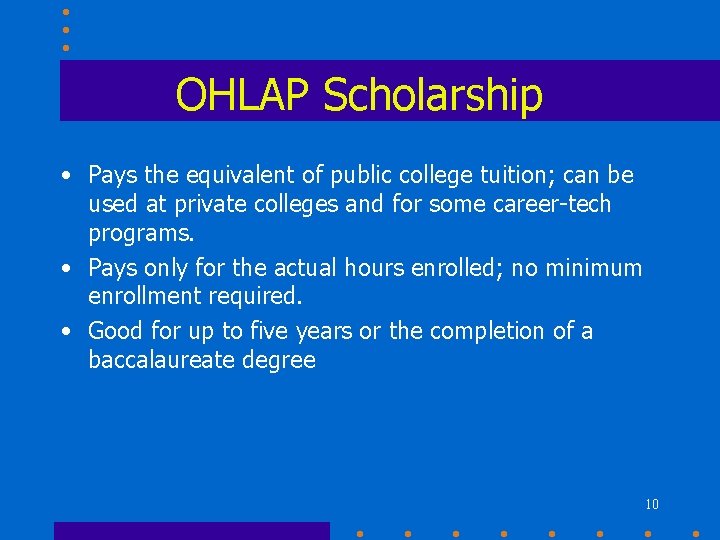 OHLAP Scholarship

• Pays the equivalent of public college tuition; can be used at private colleges and for some career-tech programs.
• Pays only for the actual hours enrolled; no minimum enrollment required.
• Good for up to five years or the completion of a baccalaureate degree

10